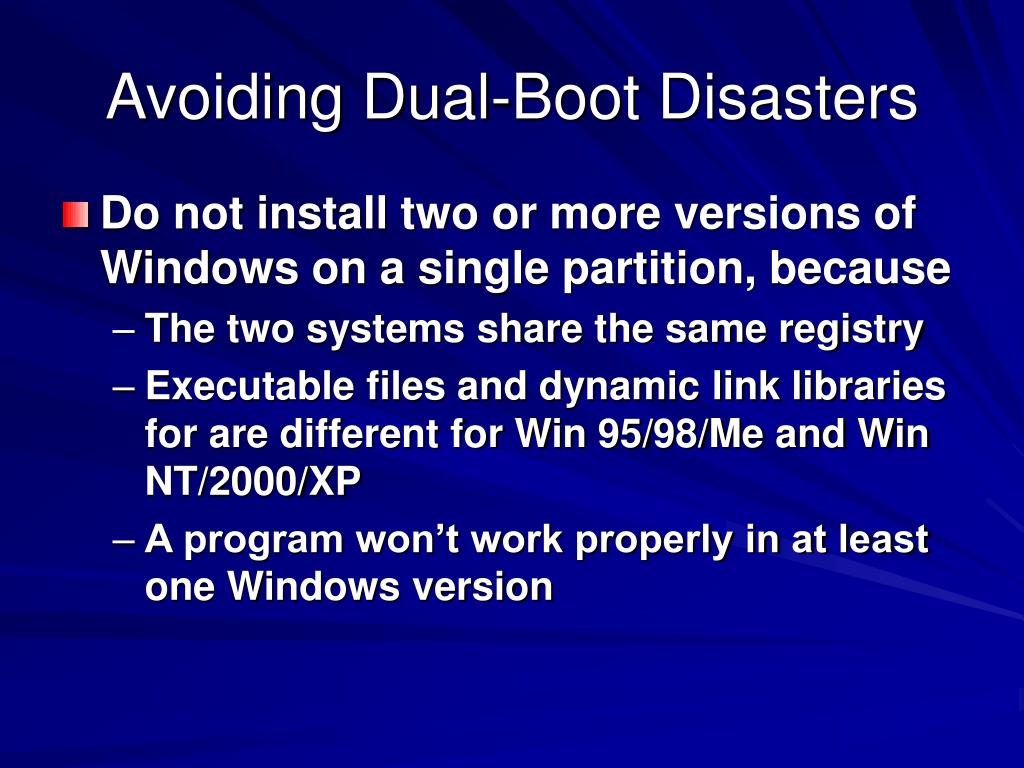 Avoiding Dual-Boot Disasters

Do not install two or more versions of Windows on a single partition, because

– The two systems share the same registry

– Executable files and dynamic link libraries for are different for Win 95/98/Me and Win NT/2000/XP

– A program won’t work properly in at least one Windows version